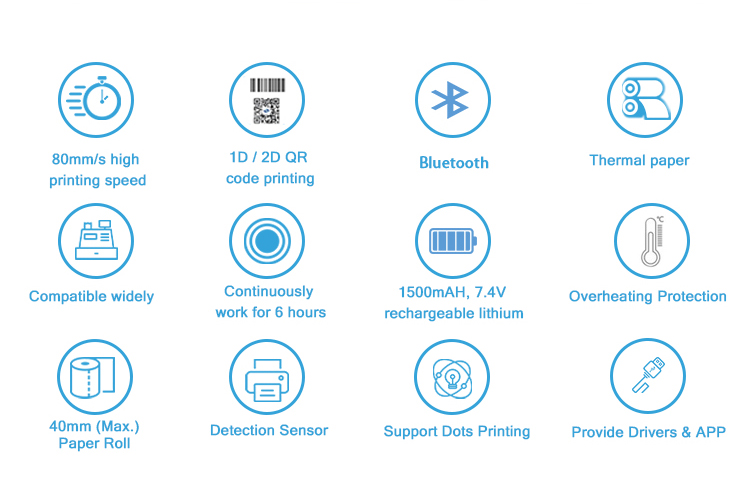 80mm/s high printing speed

1D / 2D QR code printing

Bluetooth

Thermal paper

Compatible widely

Continuously work for 6 hours

1500mAH, 7.4V rechargeable lithium

°C

Overheating Protection

40mm (Max.) Paper Roll

Detection Sensor

Support Dots Printing

Provide Drivers & APP